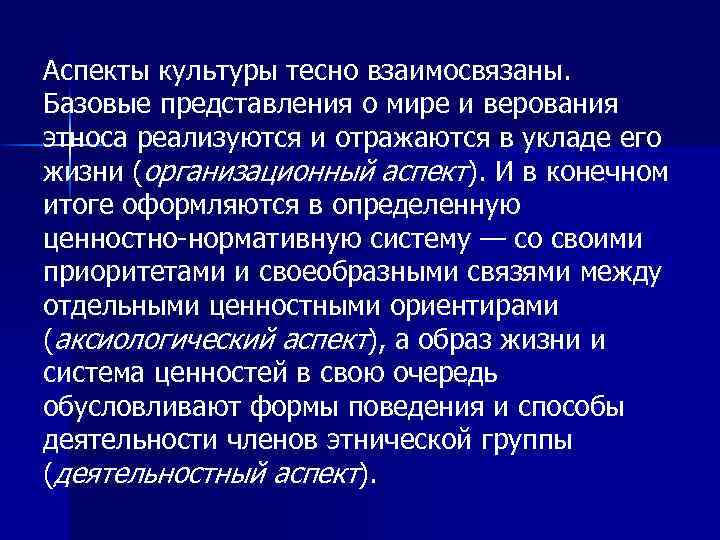 Аспекты культуры тесно взаимосвязаны. Базовые представления о мире и верования этноса реализуются и отражаются в укладе его жизни (организационный аспект). И в конечном итоге оформляются в определенную ценностно-нормативную систему — со своими приоритетами и своеобразными связями между отдельными ценностными ориентирами (аксиологический аспект), а образ жизни и система ценностей в свою очередь обусловливают формы поведения и способы деятельности членов этнической группы (деятельностный аспект).